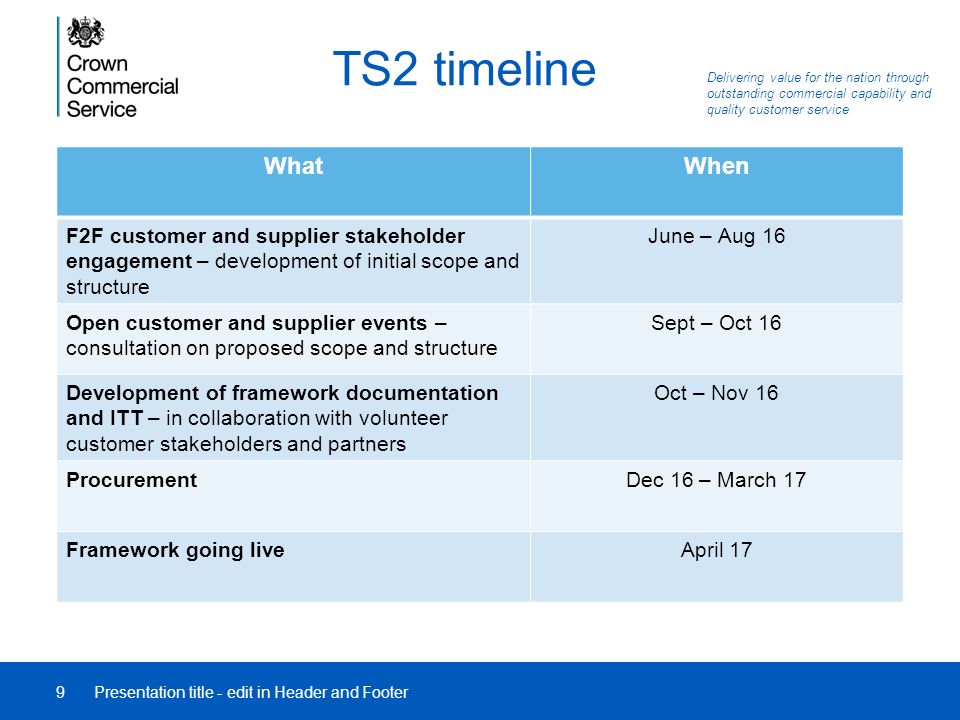 Crown Commercial Service

TS2 timeline

Delivering value for the nation through outstanding commercial capability and quality customer service

| What | When |
|---|---|
| F2F customer and supplier stakeholder engagement – development of initial scope and structure | June – Aug 16 |
| Open customer and supplier events – consultation on proposed scope and structure | Sept – Oct 16 |
| Development of framework documentation and ITT – in collaboration with volunteer customer stakeholders and partners | Oct – Nov 16 |
| Procurement | Dec 16 – March 17 |
| Framework going live | April 17 |

9 Presentation title - edit in Header and Footer